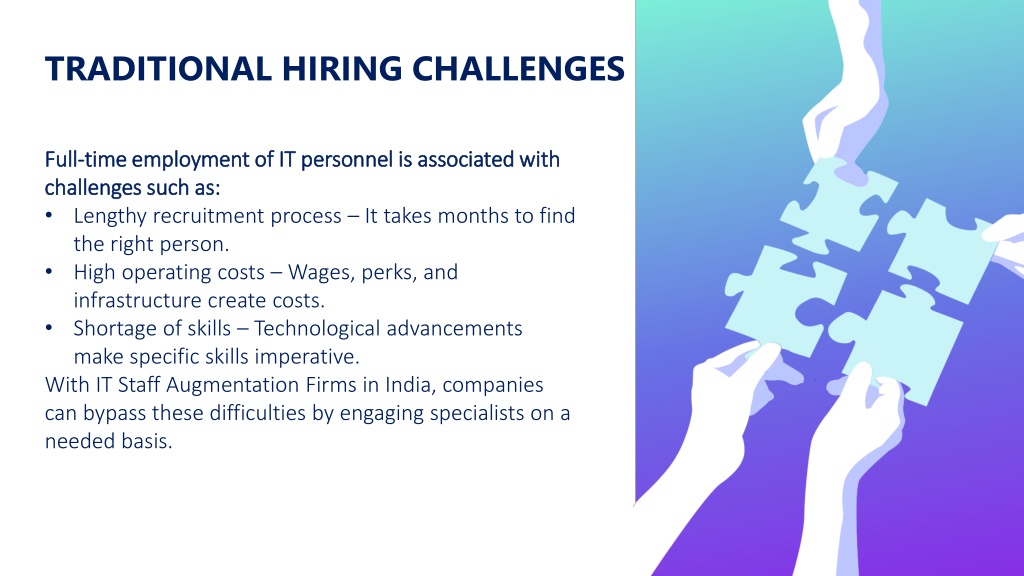 TRADITIONAL HIRING CHALLENGES

Full-time employment of IT personnel is associated with challenges such as:
• Lengthy recruitment process – It takes months to find the right person.
• High operating costs – Wages, perks, and infrastructure create costs.
• Shortage of skills – Technological advancements make specific skills imperative.
With IT Staff Augmentation Firms in India, companies can bypass these difficulties by engaging specialists on a needed basis.